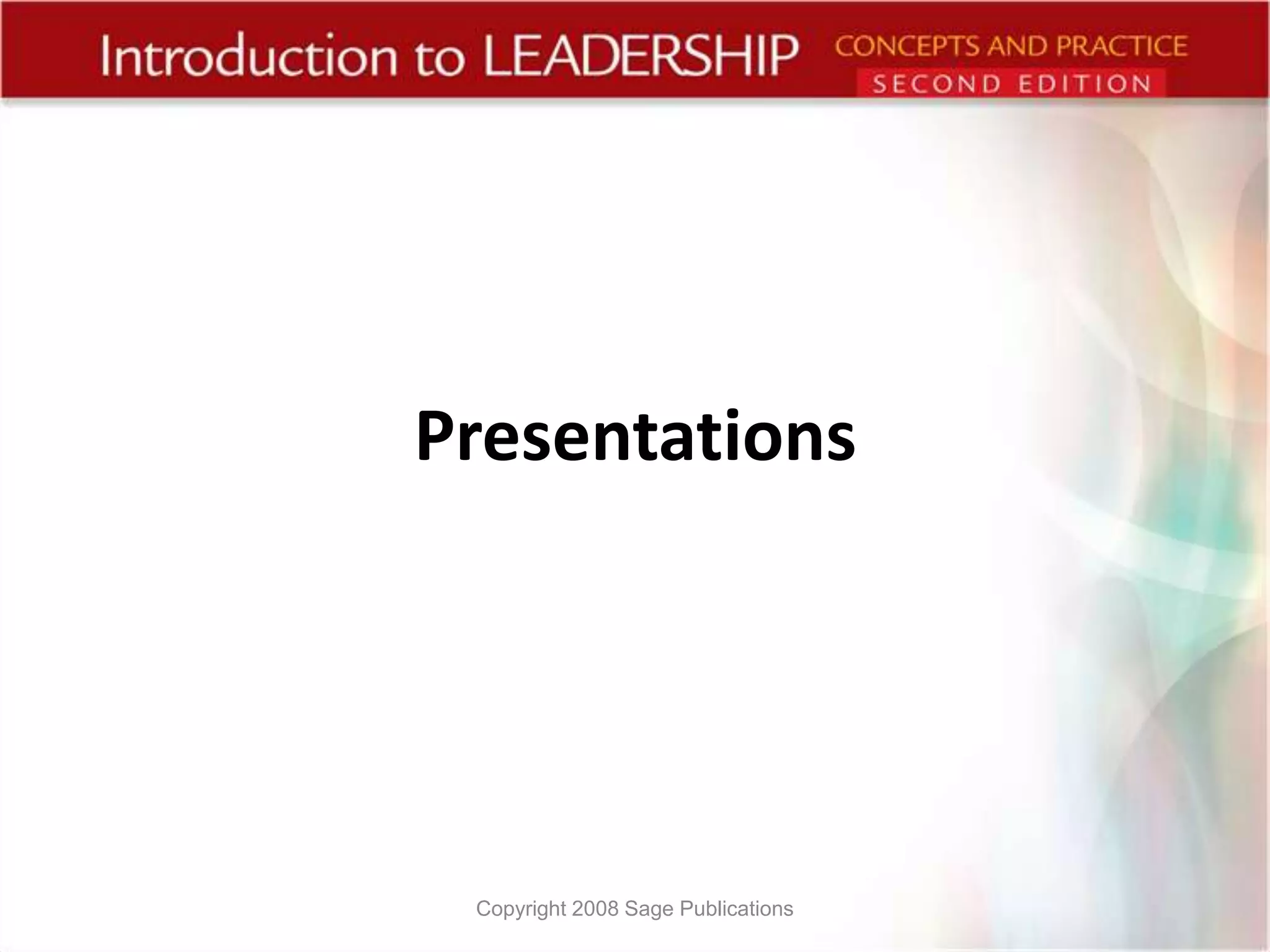 Introduction to LEADERSHIP CONCEPTS AND PRACTICE SECOND EDITION

Presentations

Copyright 2008 Sage Publications